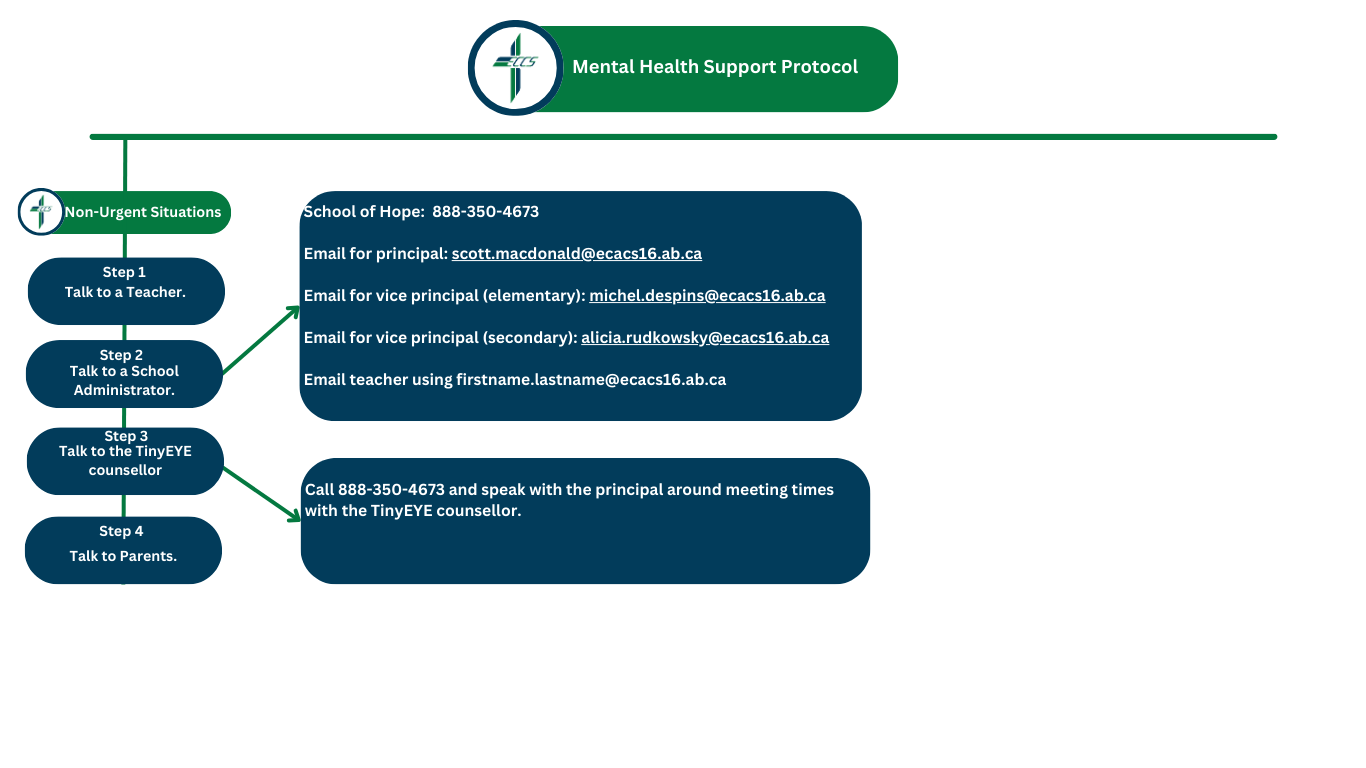 ECCS

Mental Health Support Protocol

ECCS

Non-Urgent Situations

Step 1
Talk to a Teacher.

Step 2
Talk to a School Administrator.

Step 3
Talk to the TinyEYE counsellor

Step 4
Talk to Parents.

School of Hope: 888-350-4673

Email for principal: scott.macdonald@ecacs16.ab.ca

Email for vice principal (elementary): michel.despins@ecacs16.ab.ca

Email for vice principal (secondary): alicia.rudkowsky@ecacs16.ab.ca

Email teacher using firstname.lastname@ecacs16.ab.ca

Call 888-350-4673 and speak with the principal around meeting times with the TinyEYE counsellor.